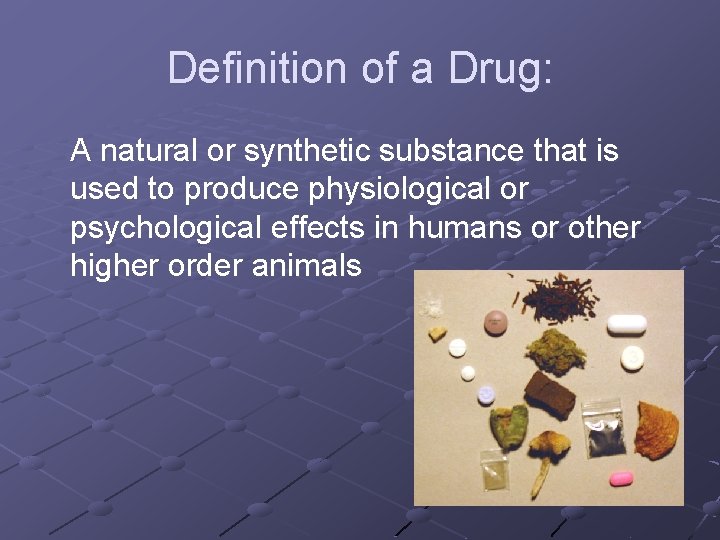 Definition of a Drug:

A natural or synthetic substance that is used to produce physiological or psychological effects in humans or other higher order animals